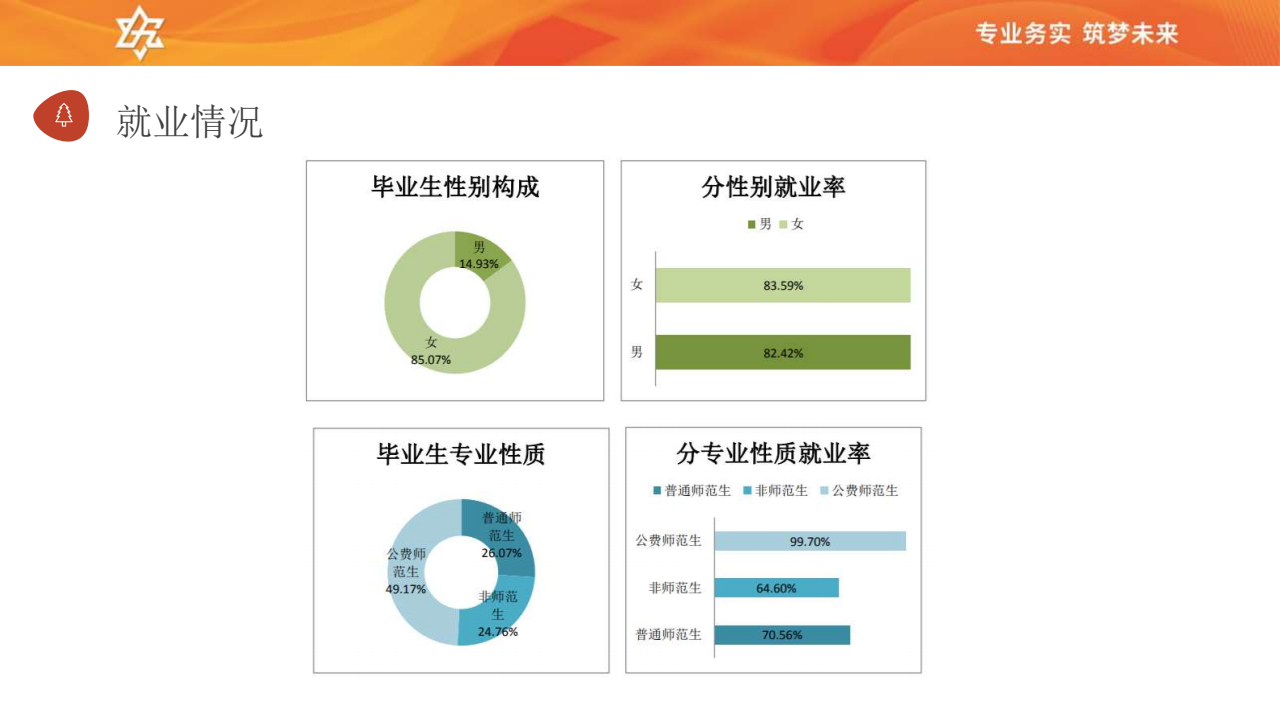 专业务实 筑梦未来

就业情况

毕业生性别构成

男
14.93%

女
85.07%

分性别就业率

男 女

女 83.59%

男 82.42%

毕业生专业性质

普通师范生
26.07%

非师范生
24.76%

公费师范生
49.17%

分专业性质就业率

普通师范生 非师范生 公费师范生

公费师范生 99.70%

非师范生 64.60%

普通师范生 70.56%